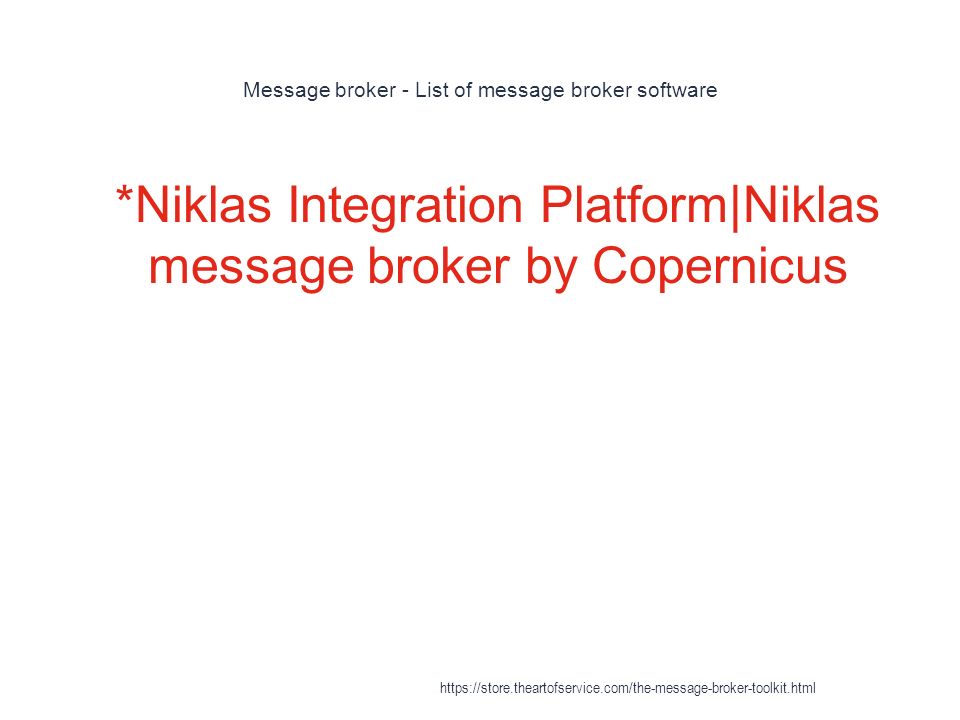 Message broker - List of message broker software

*Niklas Integration Platform|Niklas message broker by Copernicus

https://store.theartofservice.com/the-message-broker-toolkit.html